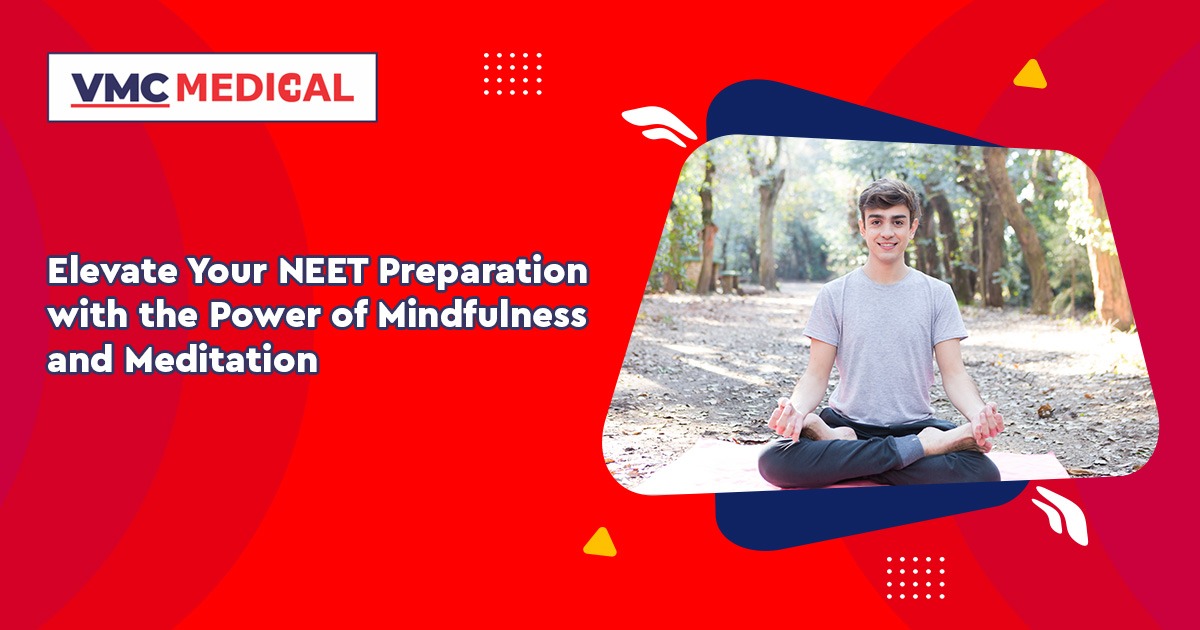 VMC MEDICAL

Elevate Your NEET Preparation with the Power of Mindfulness and Meditation